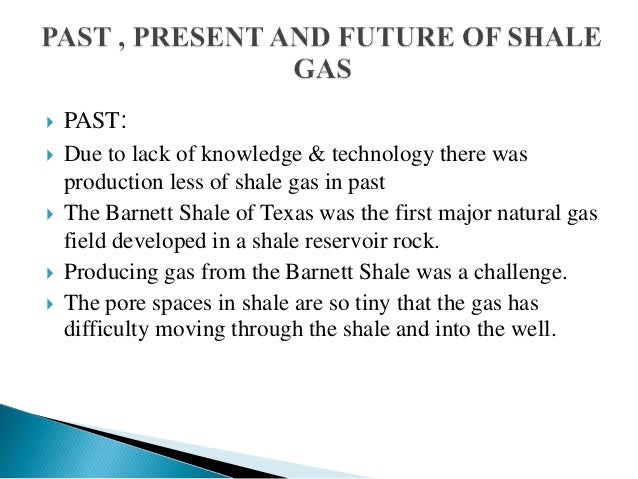 PAST , PRESENT AND FUTURE OF SHALE GAS

PAST:

Due to lack of knowledge & technology there was production less of shale gas in past

The Barnett Shale of Texas was the first major natural gas field developed in a shale reservoir rock.

Producing gas from the Barnett Shale was a challenge.

The pore spaces in shale are so tiny that the gas has difficulty moving through the shale and into the well.